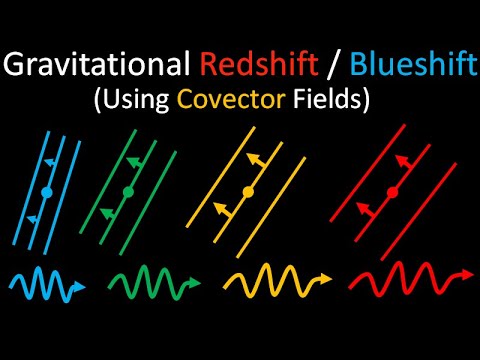 Gravitational Redshift / Blueshift
(Using Covector Fields)